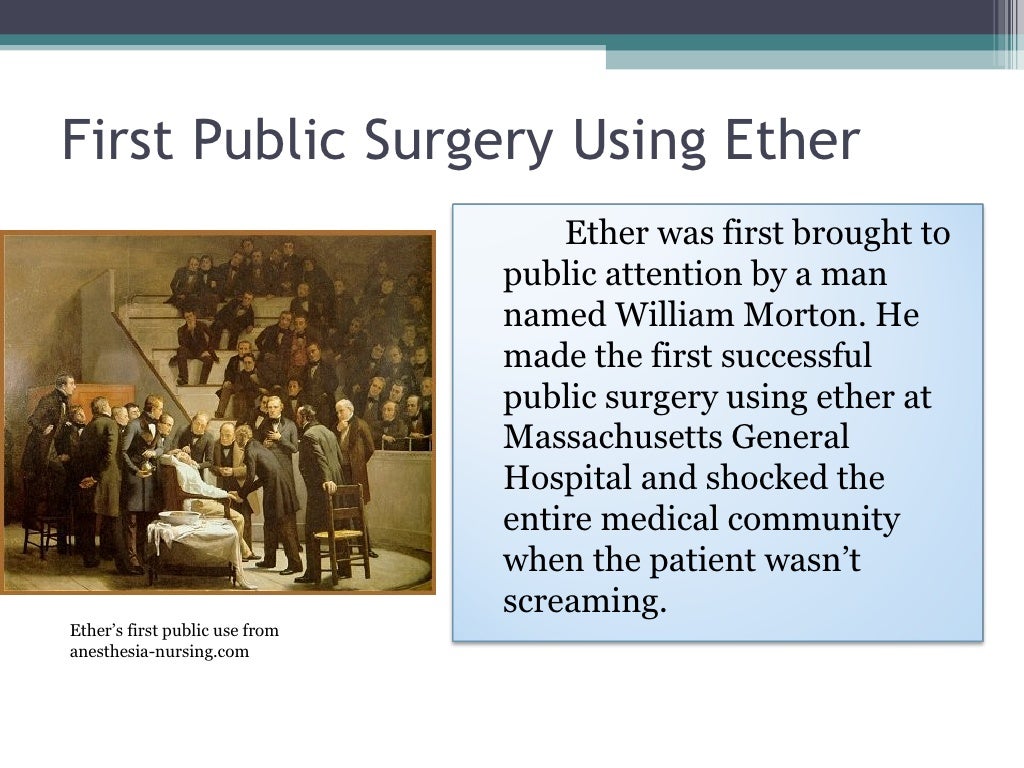 First Public Surgery Using Ether

Ether was first brought to public attention by a man named William Morton. He made the first successful public surgery using ether at Massachusetts General Hospital and shocked the entire medical community when the patient wasn't screaming.

Ether's first public use from anesthesia-nursing.com